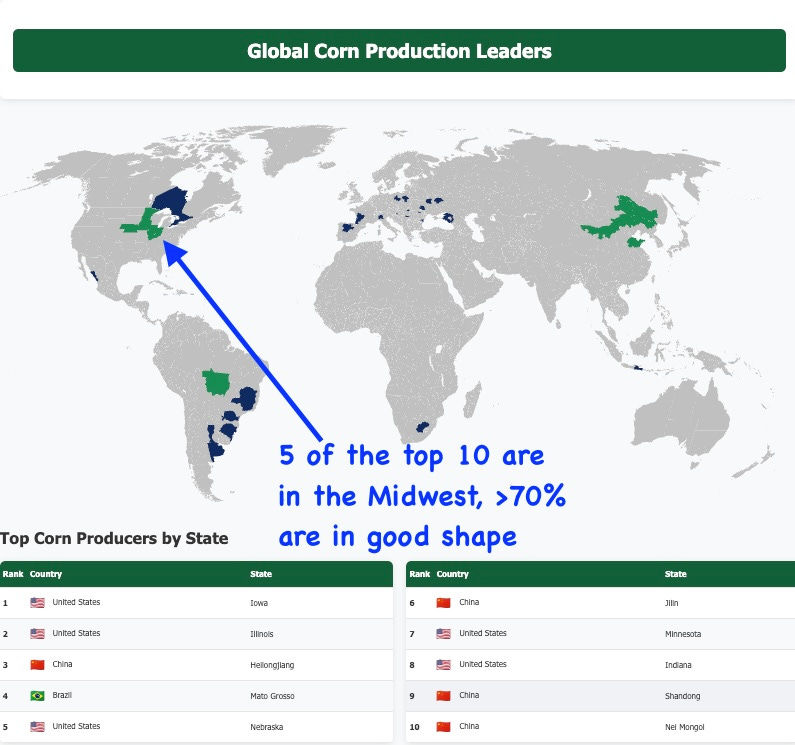 Global Corn Production Leaders

5 of the top 10 are in the Midwest, >70% are in good shape

Top Corn Producers by State

| Rank | Country | State |
|---|---|---|
| 1 | United States | Iowa |
| 2 | United States | Illinois |
| 3 | China | Heilongjiang |
| 4 | Brazil | Mato Grosso |
| 5 | United States | Nebraska |

| Rank | Country | State |
|---|---|---|
| 6 | China | Jilin |
| 7 | United States | Minnesota |
| 8 | United States | Indiana |
| 9 | China | Shandong |
| 10 | China | Nei Mongol |